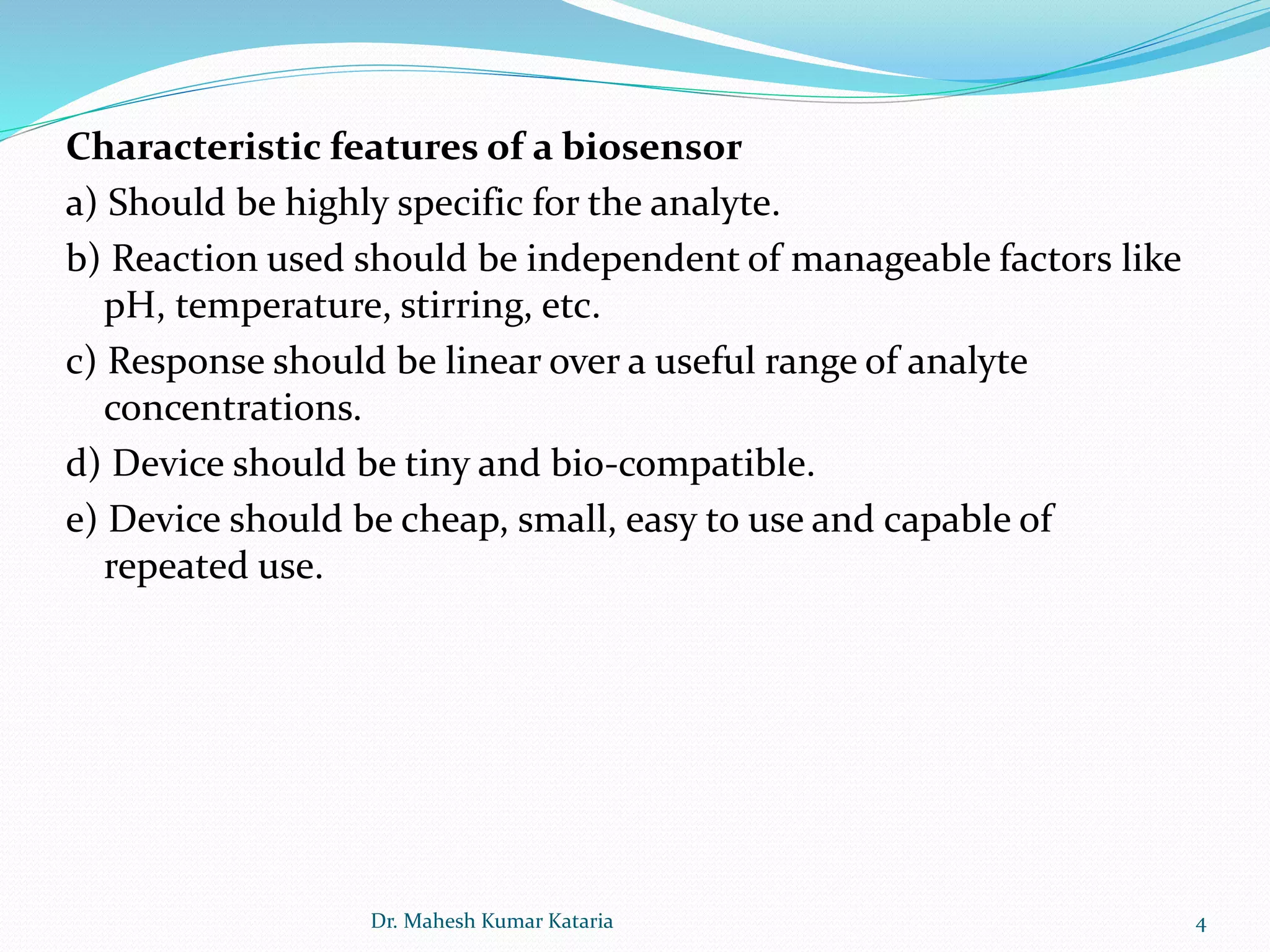 Characteristic features of a biosensor

a) Should be highly specific for the analyte.

b) Reaction used should be independent of manageable factors like pH, temperature, stirring, etc.

c) Response should be linear over a useful range of analyte concentrations.

d) Device should be tiny and bio-compatible.

e) Device should be cheap, small, easy to use and capable of repeated use.

Dr. Mahesh Kumar Kataria

4